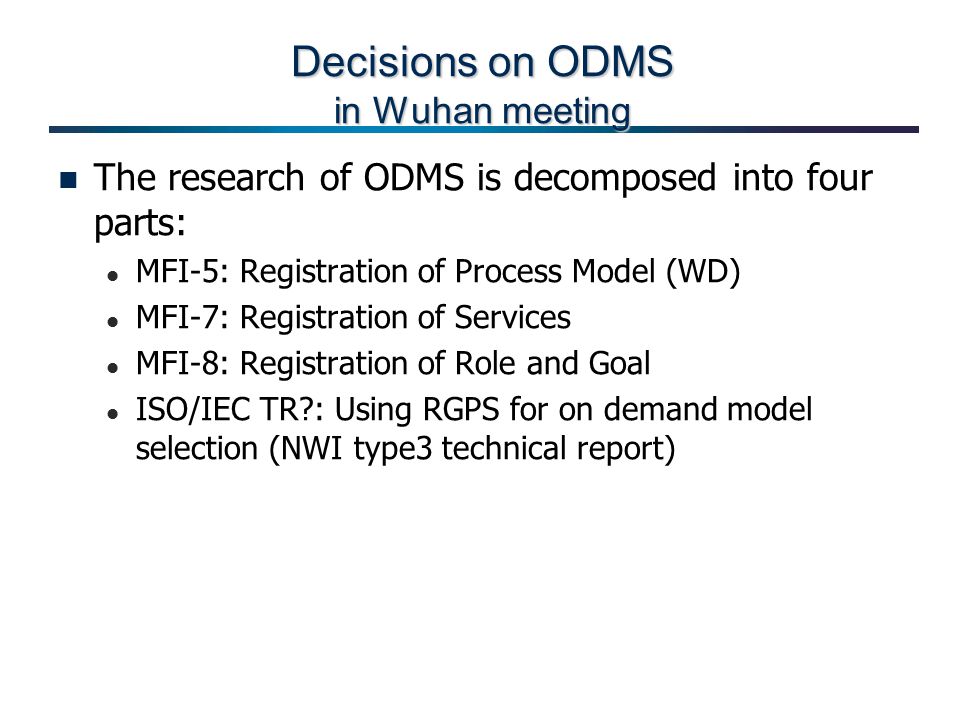 Decisions on ODMS
in Wuhan meeting

The research of ODMS is decomposed into four parts:

MFI-5: Registration of Process Model (WD)

MFI-7: Registration of Services

MFI-8: Registration of Role and Goal

ISO/IEC TR?: Using RGPS for on demand model selection (NWI type3 technical report)